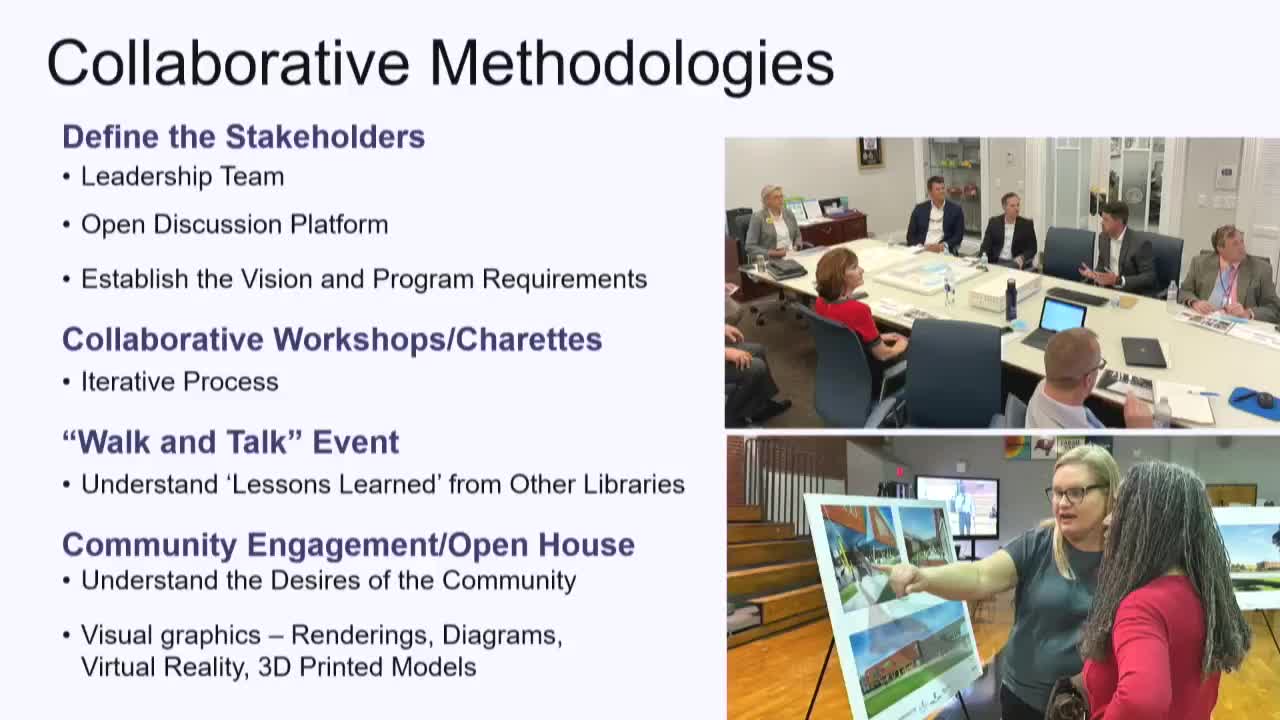 Collaborative Methodologies

Define the Stakeholders
• Leadership Team
• Open Discussion Platform
• Establish the Vision and Program Requirements

Collaborative Workshops/Charettes
• Iterative Process

“Walk and Talk” Event
• Understand ‘Lessons Learned’ from Other Libraries

Community Engagement/Open House
• Understand the Desires of the Community
• Visual graphics – Renderings, Diagrams, Virtual Reality, 3D Printed Models